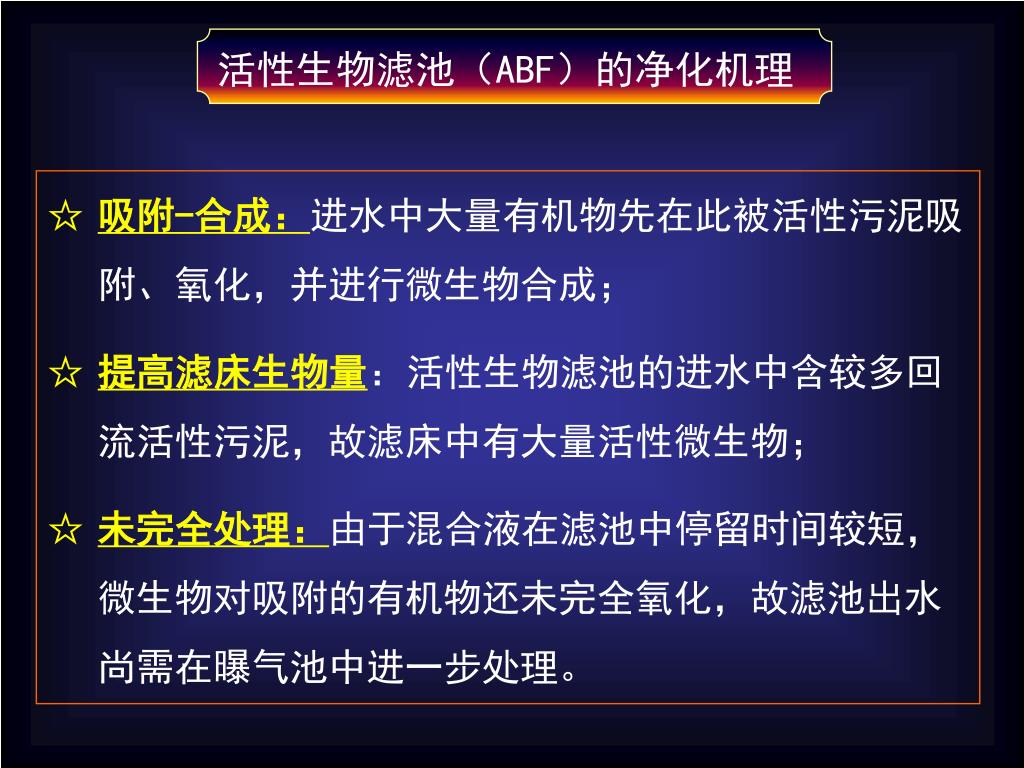 活性生物滤池（ABF）的净化机理

☆ 吸附-合成：进水中大量有机物先在此被活性污泥吸附、氧化，并进行微生物合成；

☆ 提高滤床生物量：活性生物滤池的进水中含较多回流活性污泥，故滤床中有大量活性微生物；

☆ 未完全处理：由于混合液在滤池中停留时间较短，微生物对吸附的有机物还未完全氧化，故滤池出水尚需在曝气池中进一步处理。